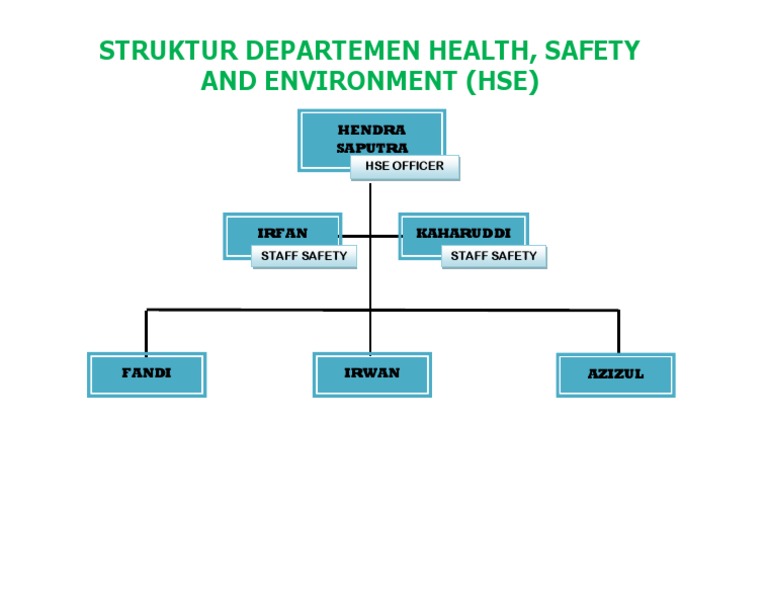 STRUKTUR DEPARTEMEN HEALTH, SAFETY AND ENVIRONMENT (HSE)

HENDRA SAPUTRA
HSE OFFICER

IRFAN
STAFF SAFETY

KAHARUDDI
STAFF SAFETY

FANDI

IRWAN

AZIZUL